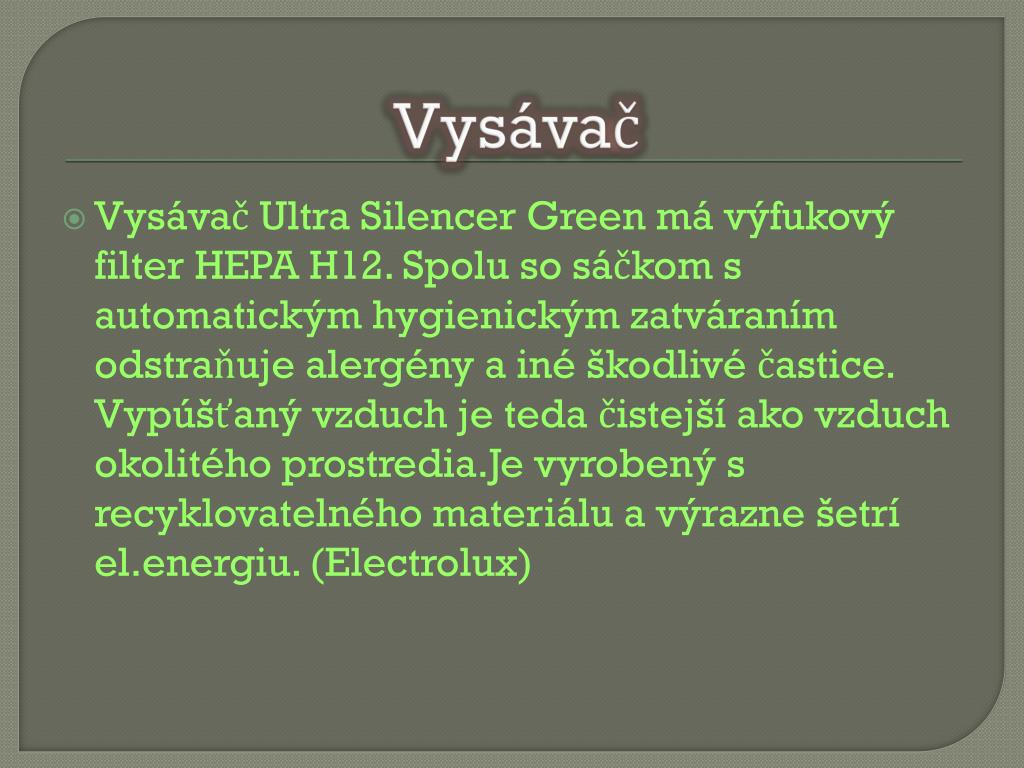 Vysávač

Vysávač Ultra Silencer Green má výfukový filter HEPA H12. Spolu so sáčkom s automatickým hygienickým zatváraním odstraňuje alergény a iné škodlivé častice. Vypúšťaný vzduch je teda čistejší ako vzduch okolitého prostredia.Je vyrobený s recyklovatelného materiálu a výrazne šetrí el.energiu. (Electrolux)